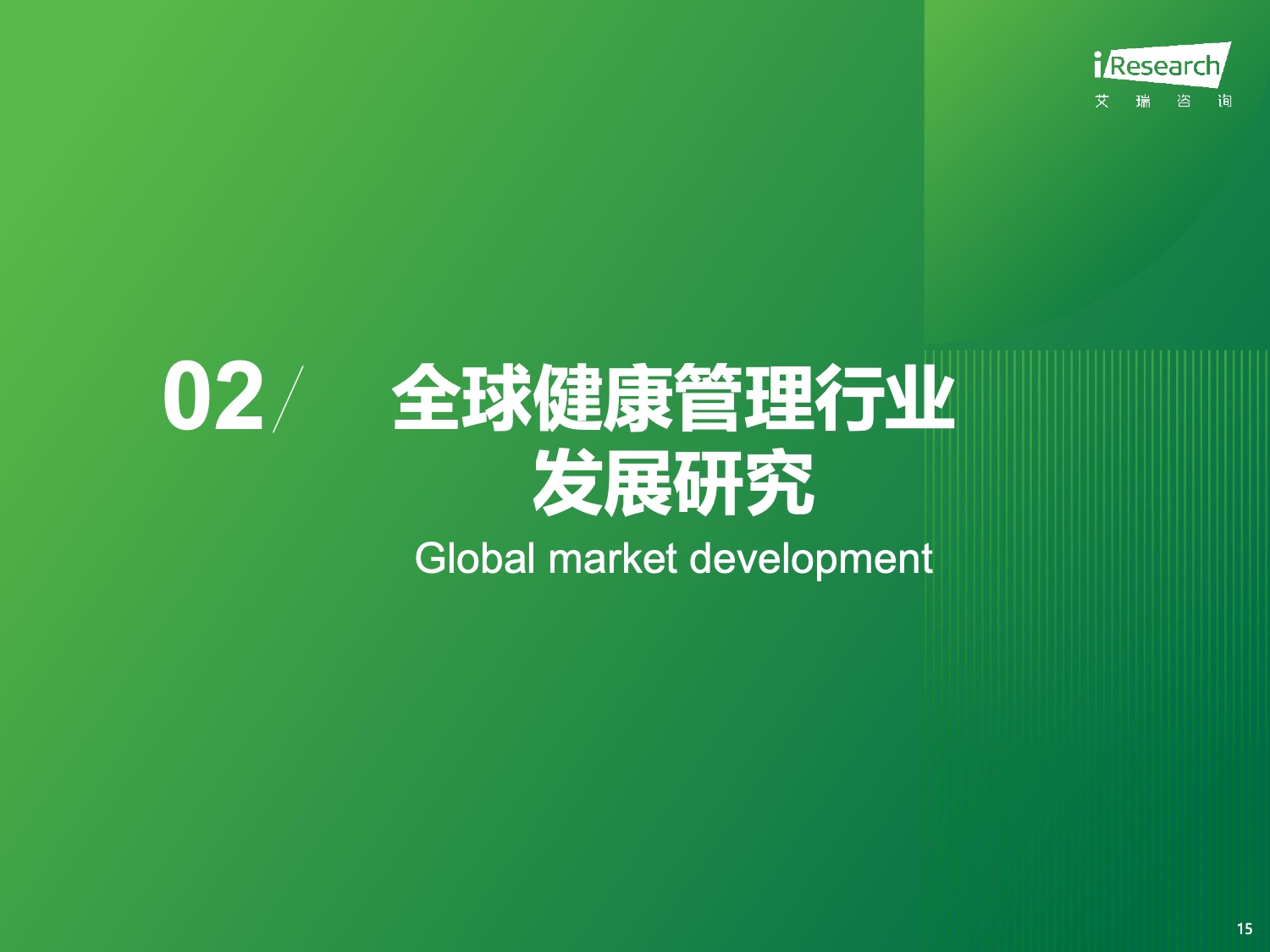 iResearch
艾 瑞 咨 询

02/ 全球健康管理行业发展研究

Global market development

15